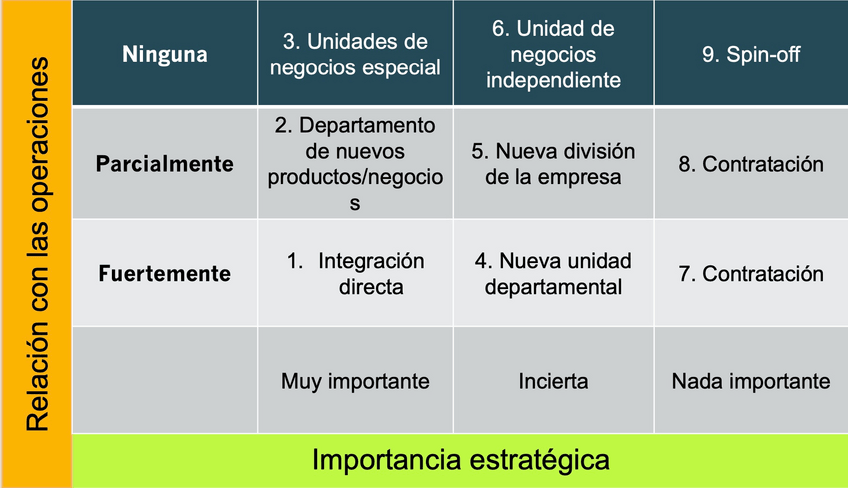 Relación con las operaciones

| Ninguna | 3. Unidades de negocios especial | 6. Unidad de negocios independiente | 9. Spin-off |
|---|---|---|---|
| Parcialmente | 2. Departamento de nuevos productos/negocios | 5. Nueva división de la empresa | 8. Contratación |
| Fuertemente | 1. Integración directa | 4. Nueva unidad departamental | 7. Contratación |
| | Muy importante | Incierta | Nada importante |

Importancia estratégica